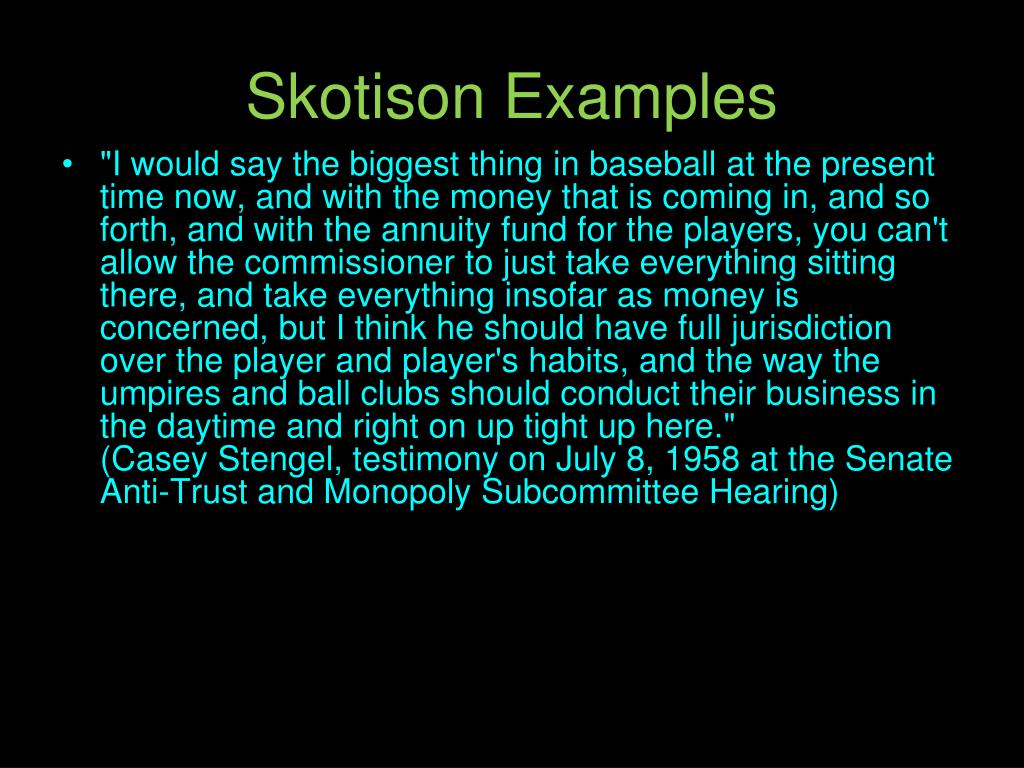 Skotison Examples

• "I would say the biggest thing in baseball at the present time now, and with the money that is coming in, and so forth, and with the annuity fund for the players, you can't allow the commissioner to just take everything sitting there, and take everything insofar as money is concerned, but I think he should have full jurisdiction over the player and player's habits, and the way the umpires and ball clubs should conduct their business in the daytime and right on up tight up here."
(Casey Stengel, testimony on July 8, 1958 at the Senate Anti-Trust and Monopoly Subcommittee Hearing)